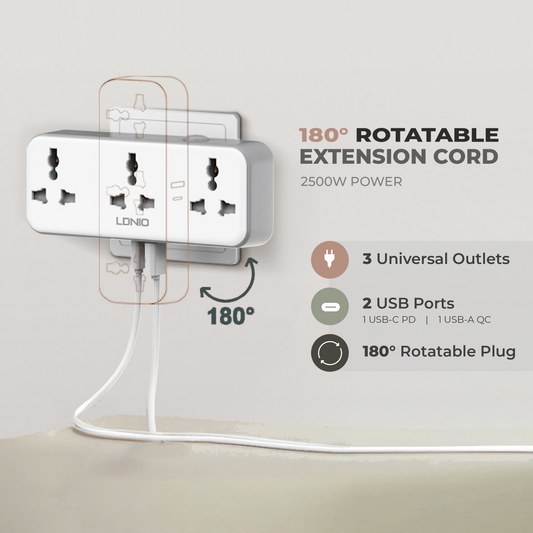 LDNIO

180°

180° ROTATABLE EXTENSION CORD

2500W POWER

3 Universal Outlets

2 USB Ports
1 USB-C PD | 1 USB-A QC

180° Rotatable Plug